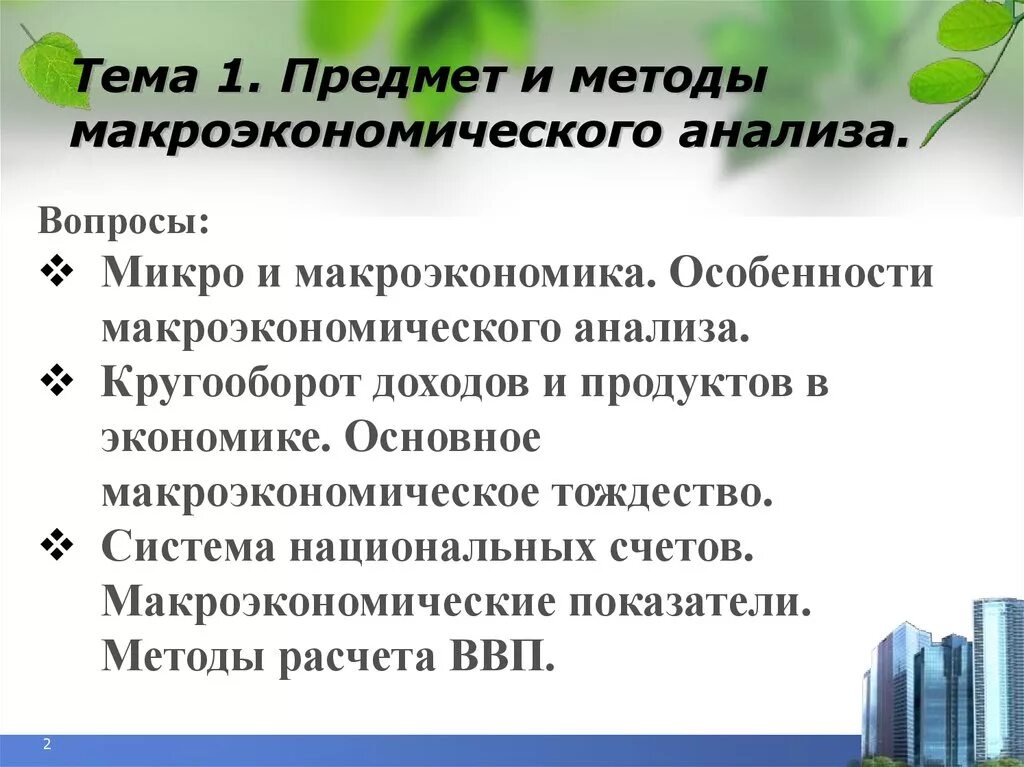 Тема 1. Предмет и методы макроэкономического анализа.

Вопросы:
❖ Микро и макроэкономика. Особенности макроэкономического анализа.
❖ Кругооборот доходов и продуктов в экономике. Основное макроэкономическое тождество.
❖ Система национальных счетов. Макроэкономические показатели. Методы расчета ВВП.

2